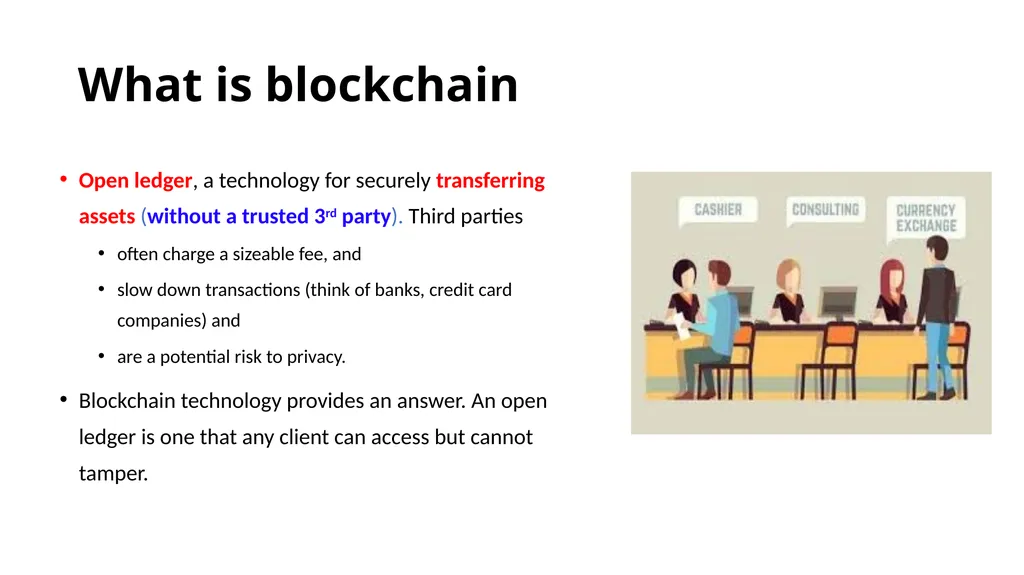 What is blockchain

• Open ledger, a technology for securely transferring assets (without a trusted 3rd party). Third parties
  • often charge a sizeable fee, and
  • slow down transactions (think of banks, credit card companies) and
  • are a potential risk to privacy.
• Blockchain technology provides an answer. An open ledger is one that any client can access but cannot tamper.

CASHIER
CONSULTING
CURRENCY EXCHANGE